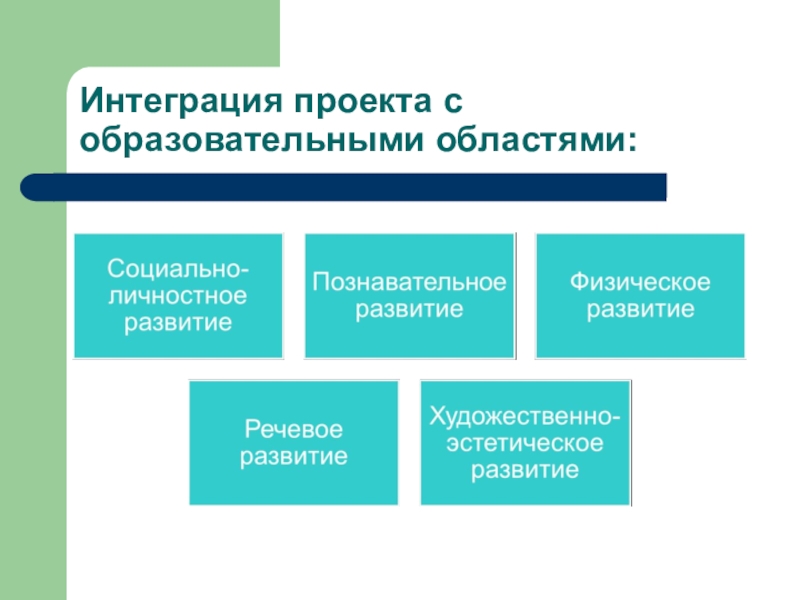 Интеграция проекта с образовательными областями:

Социально-личностное развитие

Познавательное развитие

Физическое развитие

Речевое развитие

Художественно-эстетическое развитие